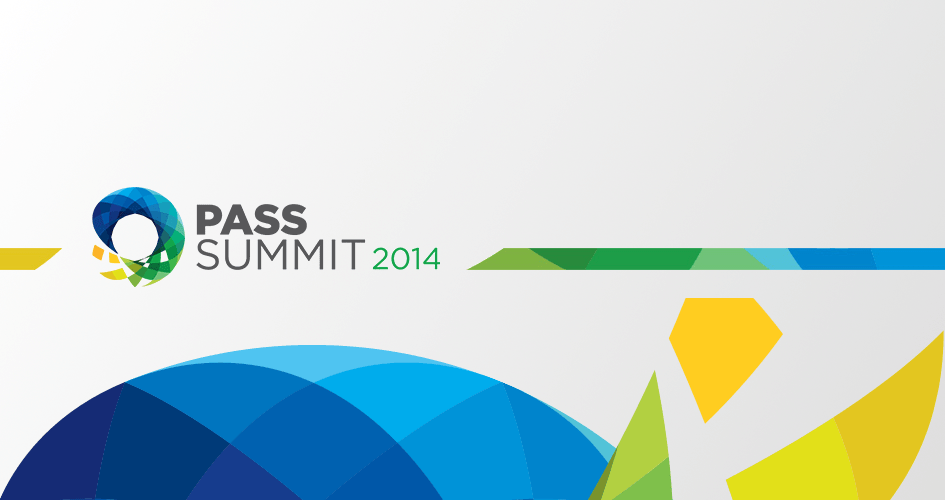 PASS
SUMMIT 2014